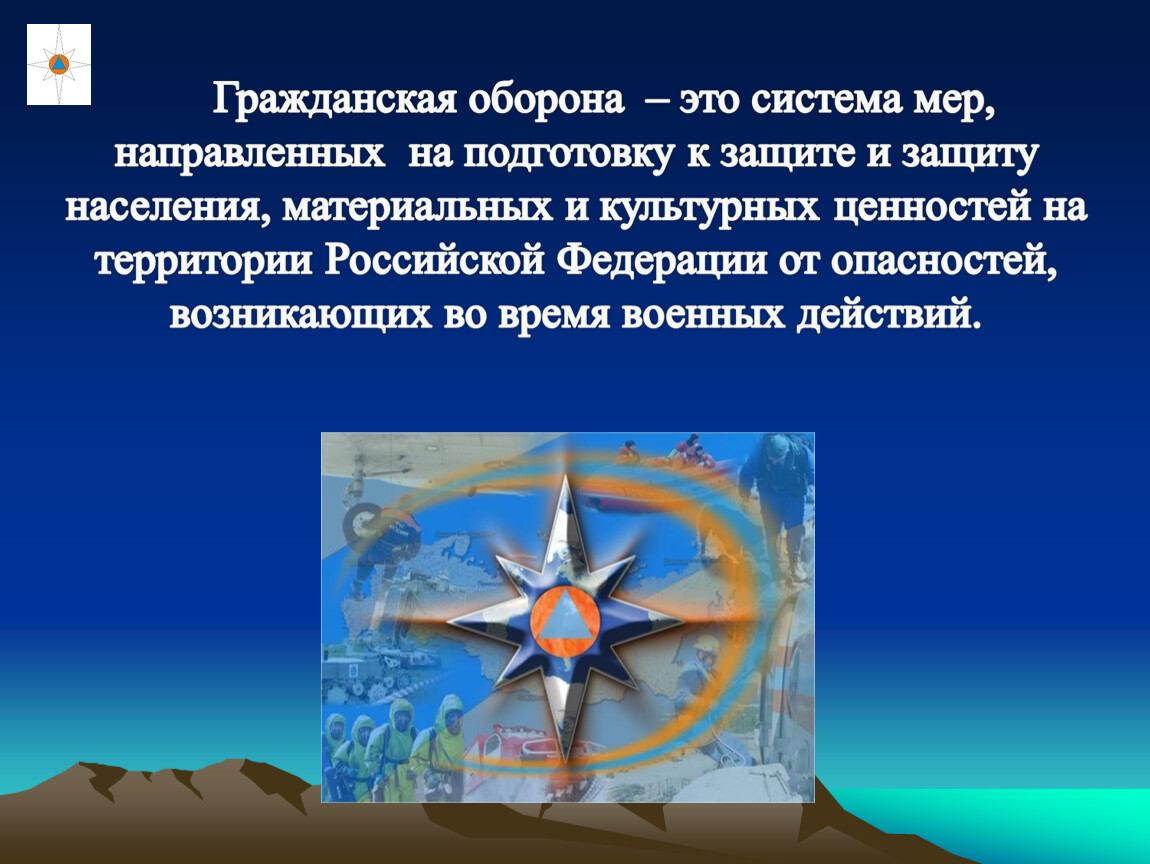 Гражданская оборона – это система мер, направленных на подготовку к защите и защиту населения, материальных и культурных ценностей на территории Российской Федерации от опасностей, возникающих во время военных действий.